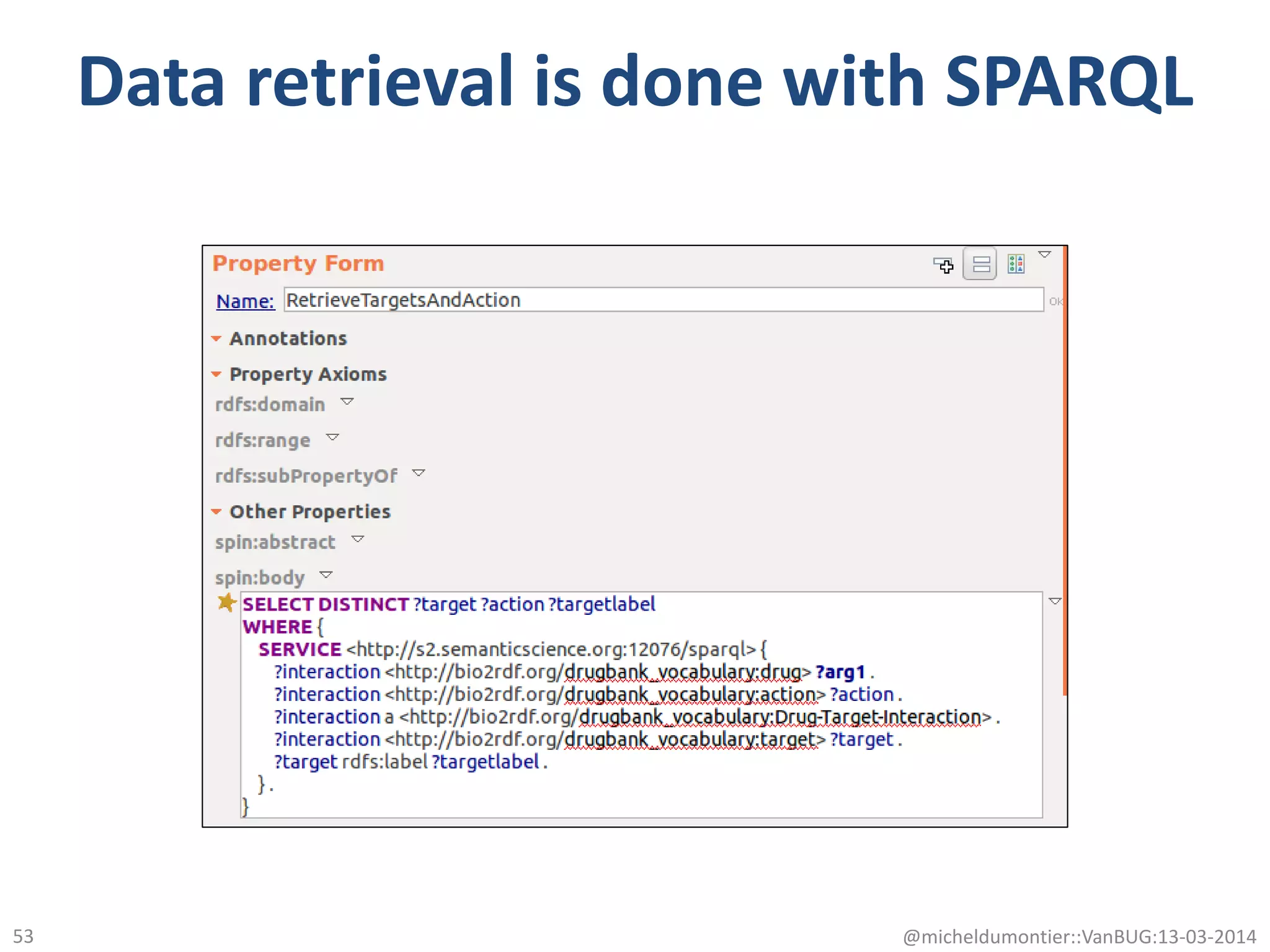 Data retrieval is done with SPARQL

Property Form

Name: RetrieveTargetsAndAction

OK

Annotations

Property Axioms

rdfs:domain

rdfs:range

rdfs:subPropertyOf

Other Properties

spin:abstract

spin:body

SELECT DISTINCT ?target ?action ?targetlabel
WHERE {
SERVICE <http://s2.semanticscience.org:12076/sparql> {
?interaction <http://bio2rdf.org/drugbank_vocabulary:drug> ?arg1 .
?interaction <http://bio2rdf.org/drugbank_vocabulary:action> ?action .
?interaction a <http://bio2rdf.org/drugbank_vocabulary:Drug-Target-Interaction> .
?interaction <http://bio2rdf.org/drugbank_vocabulary:target> ?target .
?target rdfs:label ?targetlabel .
} .
}

53

@micheldumontier::VanBUG:13-03-2014